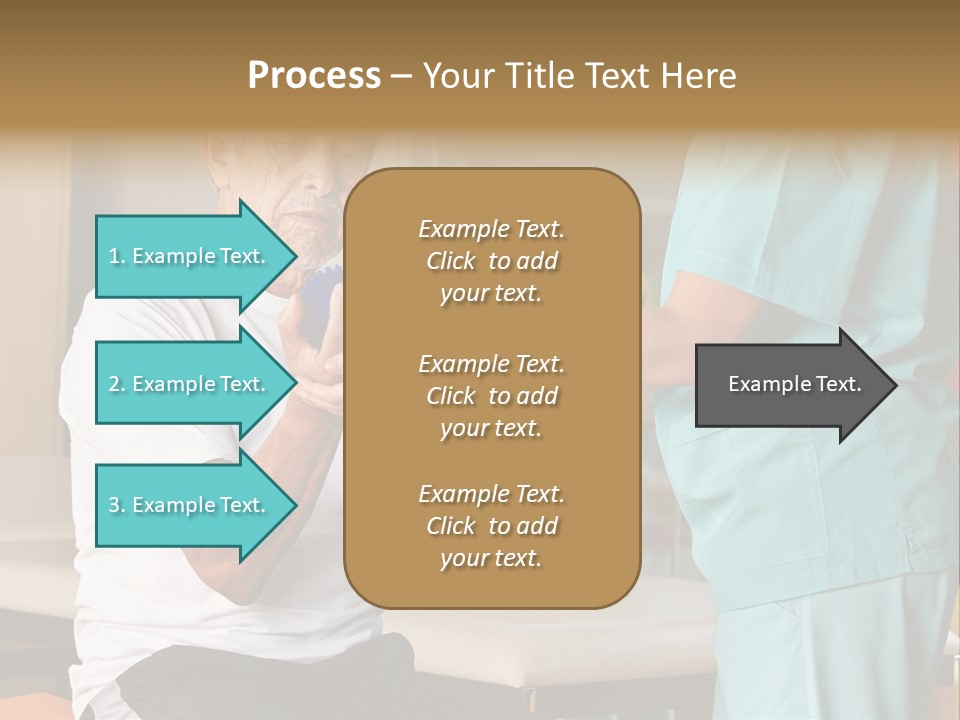 Process – Your Title Text Here

1. Example Text.

2. Example Text.

3. Example Text.

Example Text. Click to add your text.

Example Text. Click to add your text.

Example Text. Click to add your text.

Example Text.